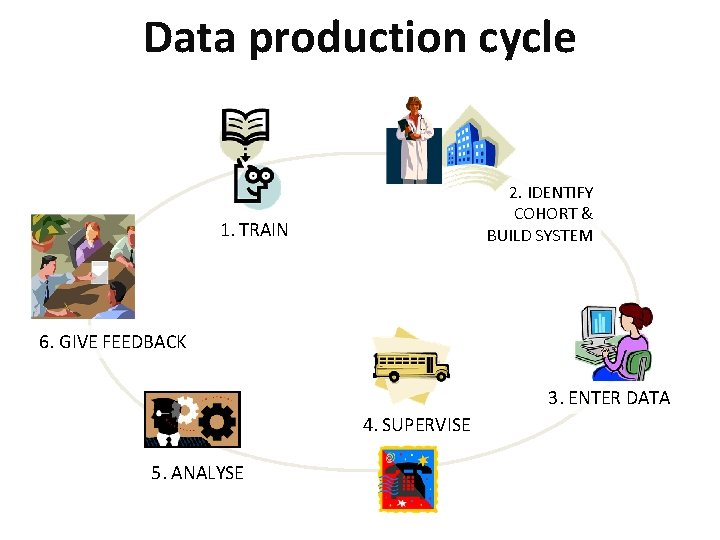 Data production cycle

1. TRAIN

2. IDENTIFY COHORT & BUILD SYSTEM

3. ENTER DATA

4. SUPERVISE

5. ANALYSE

6. GIVE FEEDBACK